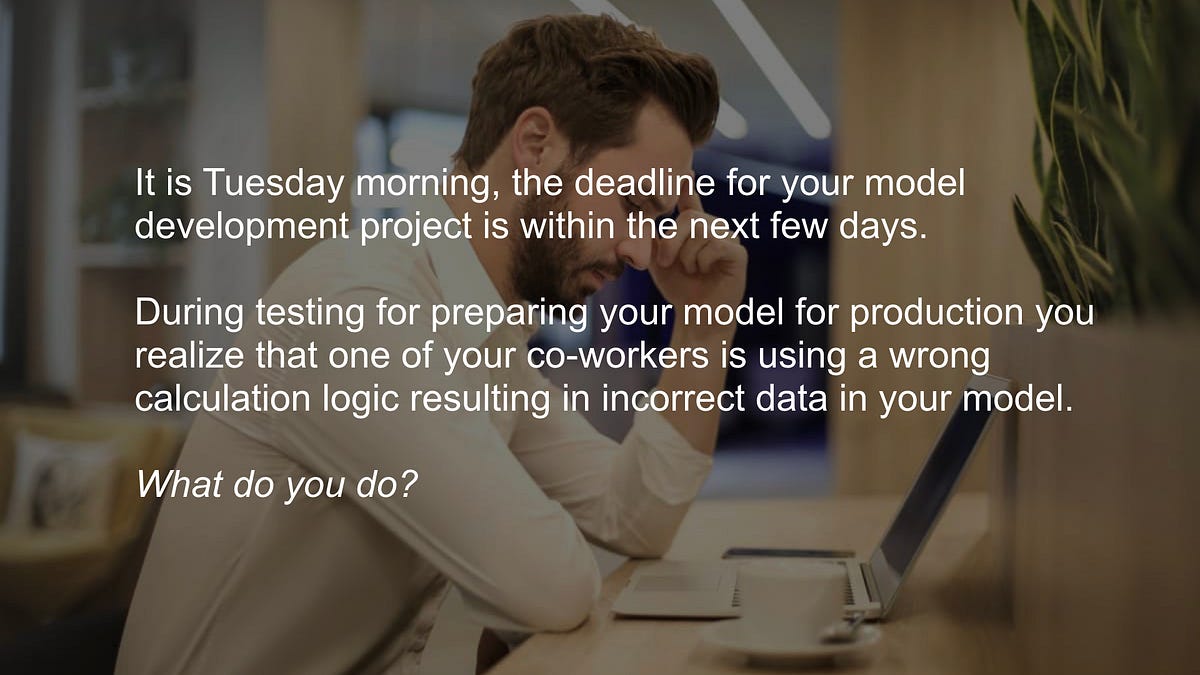 It is Tuesday morning, the deadline for your model development project is within the next few days.

During testing for preparing your model for production you realize that one of your co-workers is using a wrong calculation logic resulting in incorrect data in your model.

What do you do?